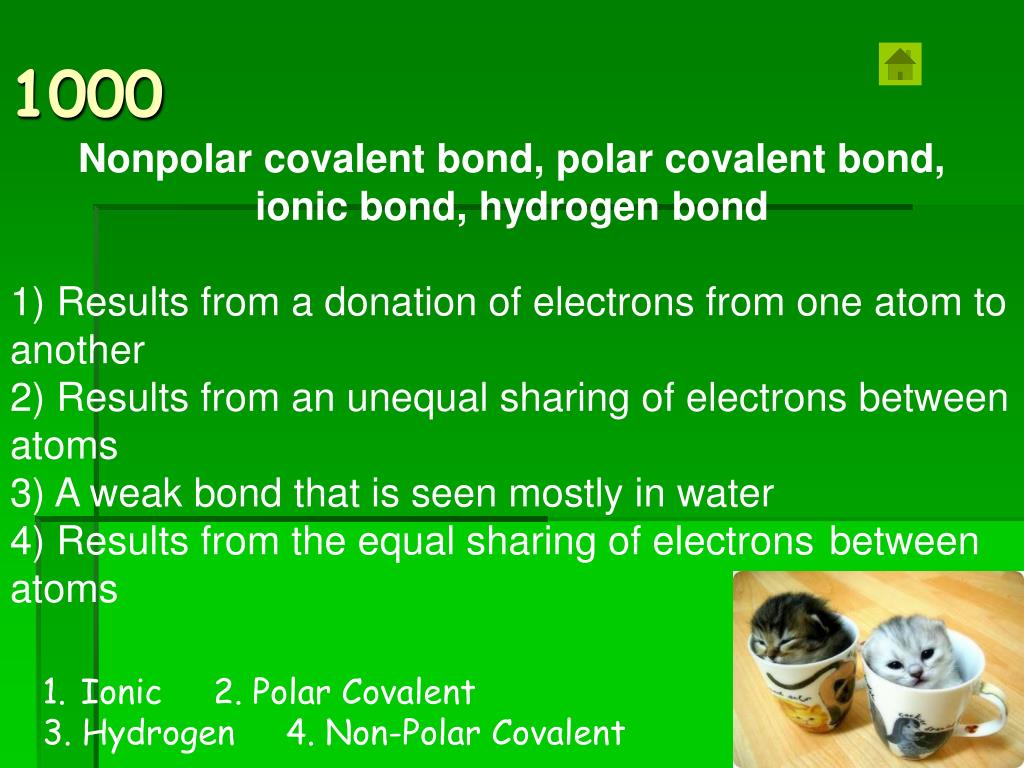 1000

Nonpolar covalent bond, polar covalent bond, ionic bond, hydrogen bond

1) Results from a donation of electrons from one atom to another
2) Results from an unequal sharing of electrons between atoms
3) A weak bond that is seen mostly in water
4) Results from the equal sharing of electrons between atoms

1. Ionic 2. Polar Covalent
3. Hydrogen 4. Non-Polar Covalent